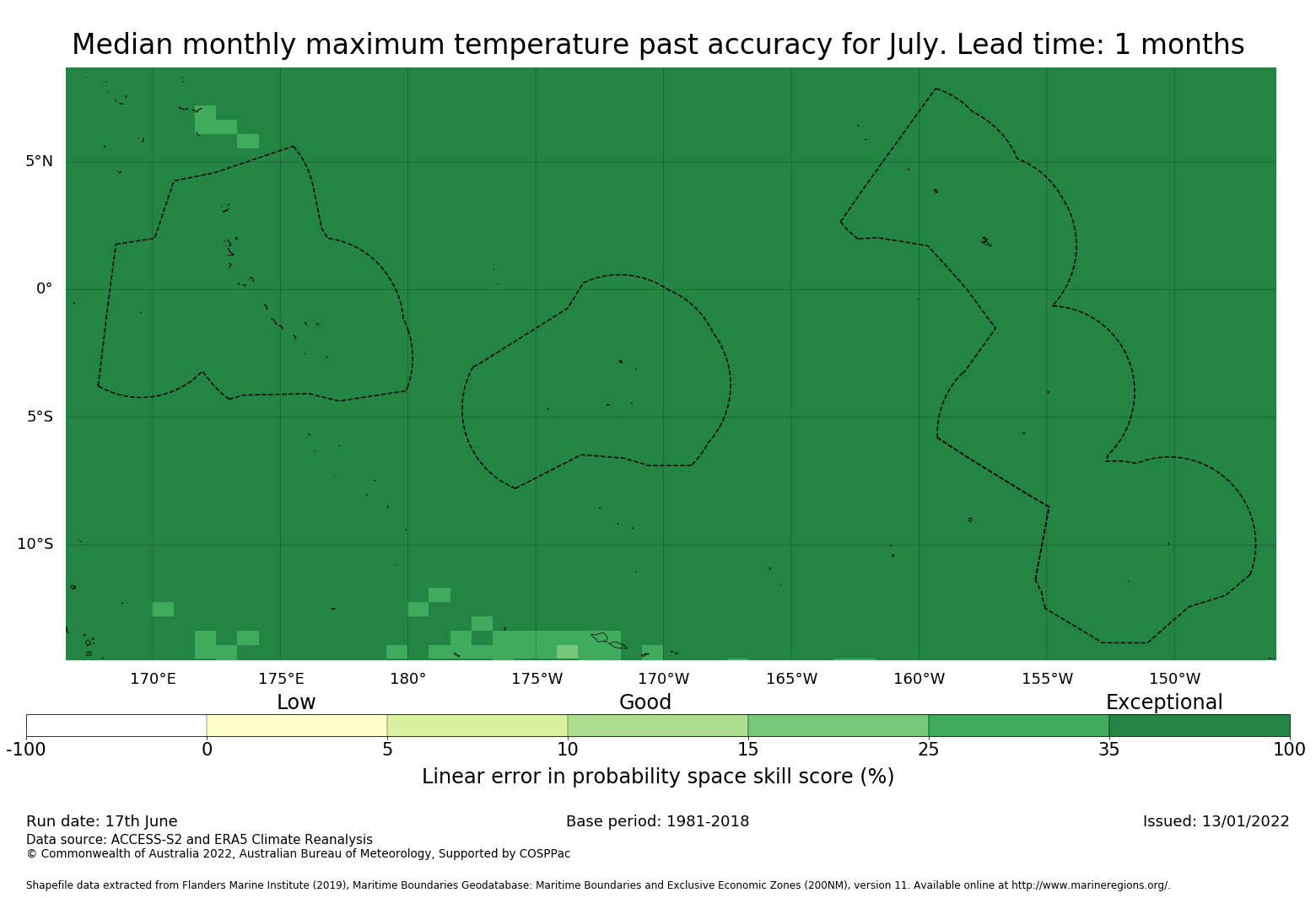 Median monthly maximum temperature past accuracy for July. Lead time: 1 months

5°N
0°
5°S
10°S

170°E 175°E 180° 175°W 170°W 165°W 160°W 155°W 150°W

Low Good Exceptional

-100 0 5 10 15 25 35 100

Linear error in probability space skill score (%)

Run date: 17th June
Base period: 1981-2018
Issued: 13/01/2022
Data source: ACCESS-S2 and ERA5 Climate Reanalysis
© Commonwealth of Australia 2022, Australian Bureau of Meteorology, Supported by COSPPac

Shapefile data extracted from Flanders Marine Institute (2019), Maritime Boundaries Geodatabase: Maritime Boundaries and Exclusive Economic Zones (200NM), version 11. Available online at http://www.marineregions.org/.